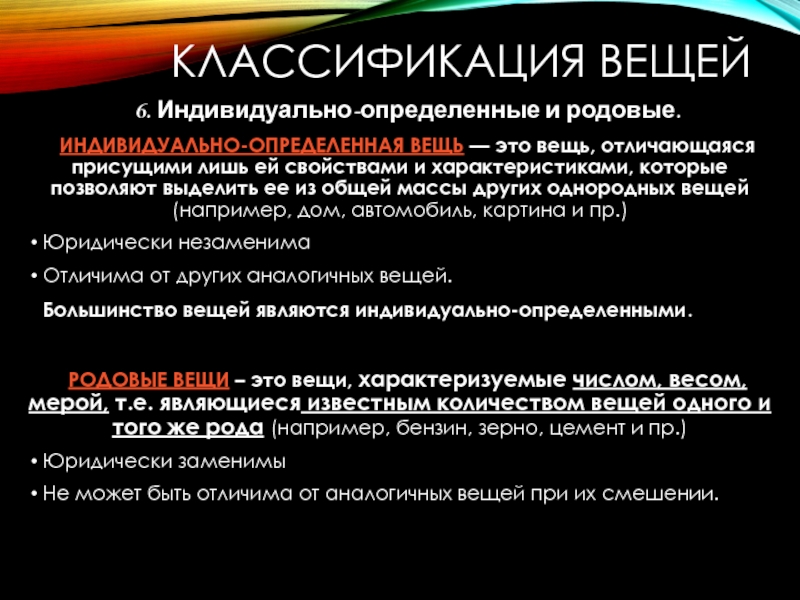 КЛАССИФИКАЦИЯ ВЕЩЕЙ

6. Индивидуально-определенные и родовые.

ИНДИВИДУАЛЬНО-ОПРЕДЕЛЕННАЯ ВЕЩЬ — это вещь, отличающаяся присущими лишь ей свойствами и характеристиками, которые позволяют выделить ее из общей массы других однородных вещей (например, дом, автомобиль, картина и пр.)

• Юридически незаменима

• Отличима от других аналогичных вещей.

Большинство вещей являются индивидуально-определенными.

РОДОВЫЕ ВЕЩИ – это вещи, характеризуемые числом, весом, мерой, т.е. являющиеся известным количеством вещей одного и того же рода (например, бензин, зерно, цемент и пр.)

• Юридически заменимы

• Не может быть отличима от аналогичных вещей при их смешении.